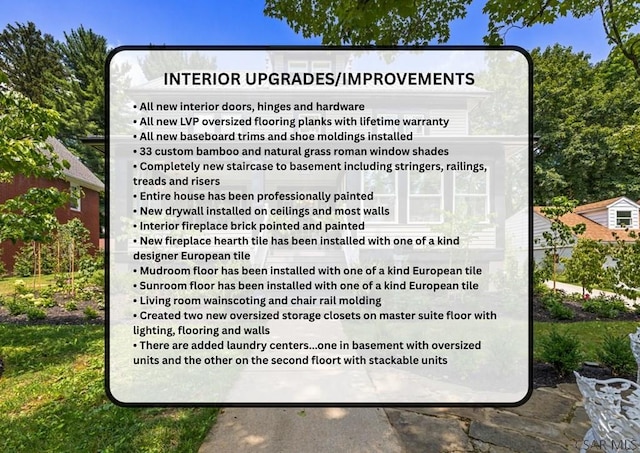 INTERIOR UPGRADES/IMPROVEMENTS

• All new interior doors, hinges and hardware
• All new LVP oversized flooring planks with lifetime warranty
• All new baseboard trims and shoe moldings installed
• 33 custom bamboo and natural grass roman window shades
• Completely new staircase to basement including stringers, railings, treads and risers
• Entire house has been professionally painted
• New drywall installed on ceilings and most walls
• Interior fireplace brick pointed and painted
• New fireplace hearth tile has been installed with one of a kind designer European tile
• Mudroom floor has been installed with one of a kind European tile
• Sunroom floor has been installed with one of a kind European tile
• Living room wainscoting and chair rail molding
• Created two new oversized storage closets on master suite floor with lighting, flooring and walls
• There are added laundry centers...one in basement with oversized units and the other on the second floort with stackable units

CSAR MLS